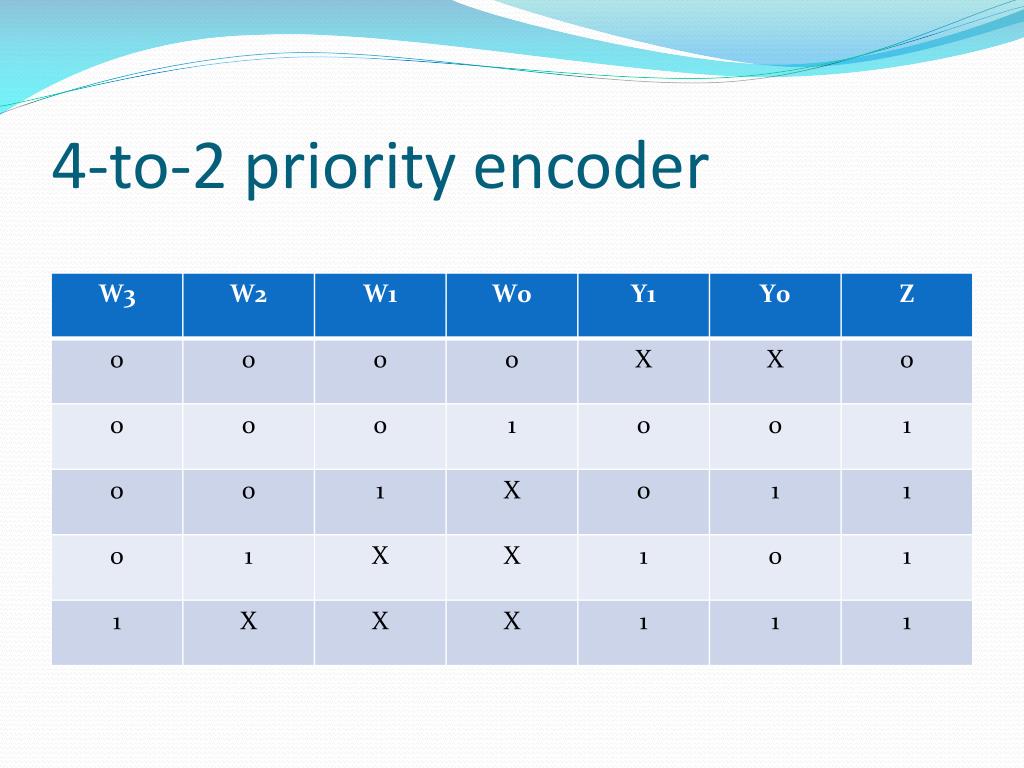 4-to-2 priority encoder

| W3 | W2 | W1 | W0 | Y1 | Y0 | Z |
|---|---|---|---|---|---|---|
| 0 | 0 | 0 | 0 | X | X | 0 |
| 0 | 0 | 0 | 1 | 0 | 0 | 1 |
| 0 | 0 | 1 | X | 0 | 1 | 1 |
| 0 | 1 | X | X | 1 | 0 | 1 |
| 1 | X | X | X | 1 | 1 | 1 |